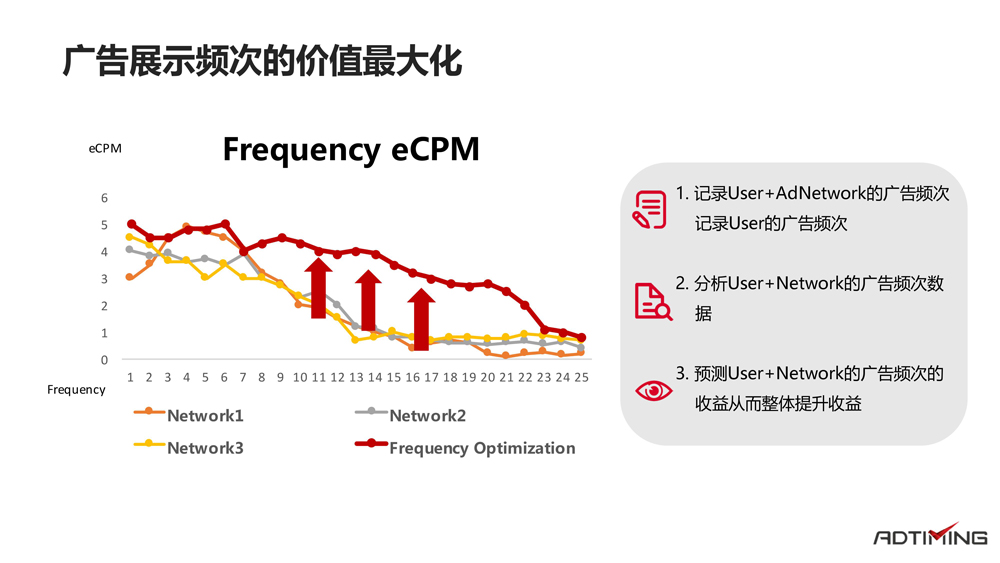 广告展示频次的价值最大化

eCPM

Frequency eCPM

6
5
4
3
2
1
0

1 2 3 4 5 6 7 8 9 10 11 12 13 14 15 16 17 18 19 20 21 22 23 24 25

Frequency

Network1
Network2
Network3
Frequency Optimization

1. 记录User+AdNetwork的广告频次
记录User的广告频次

2. 分析User+Network的广告频次数据

3. 预测User+Network的广告频次的收益从而整体提升收益

ADTIMING